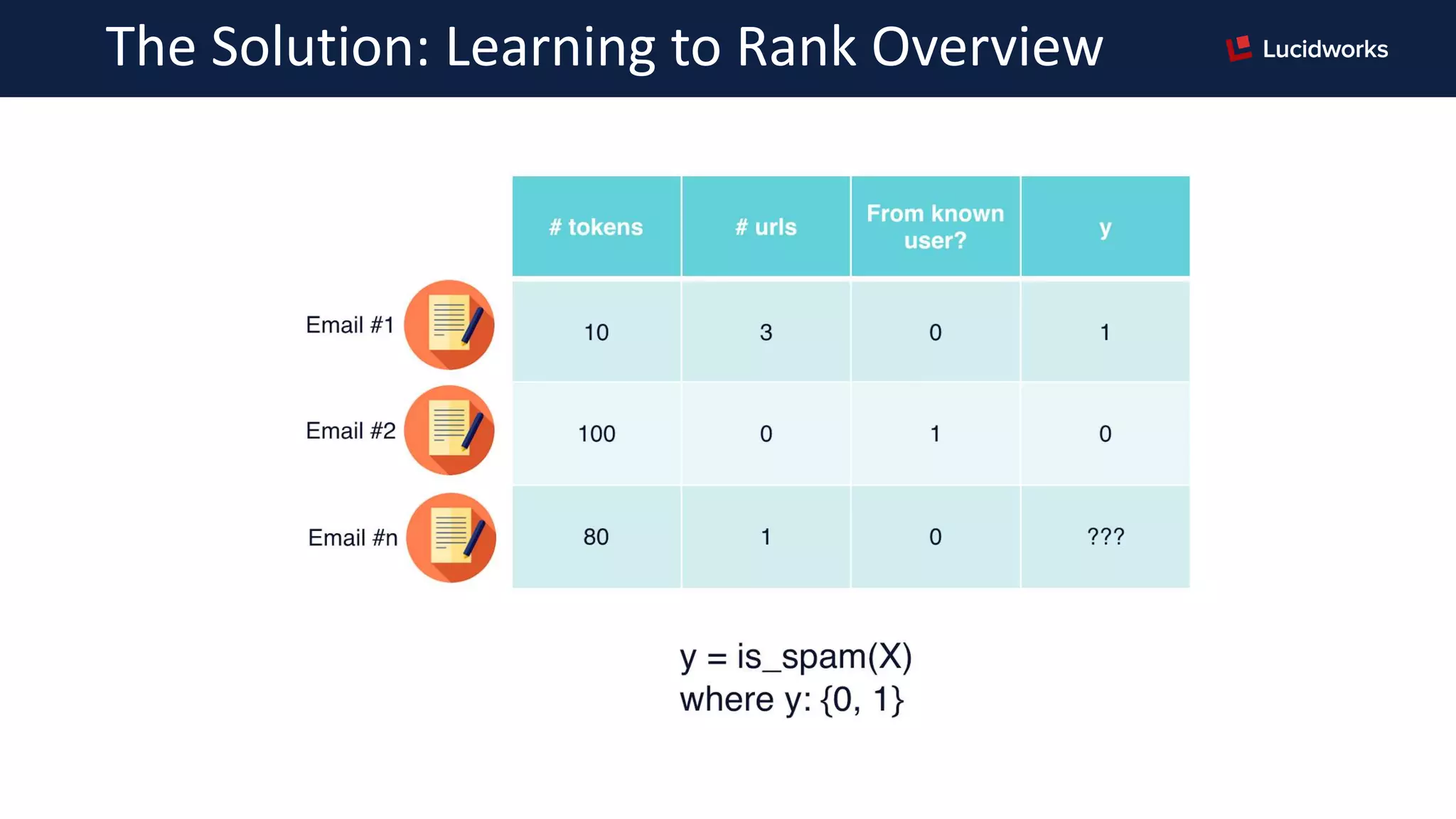 The Solution: Learning to Rank Overview

Lucidworks

| | # tokens | # urls | From known user? | y |
|---|---|---|---|---|
| Email #1 | 10 | 3 | 0 | 1 |
| Email #2 | 100 | 0 | 1 | 0 |
| Email #n | 80 | 1 | 0 | ??? |

y = is_spam(X)
where y: {0, 1}